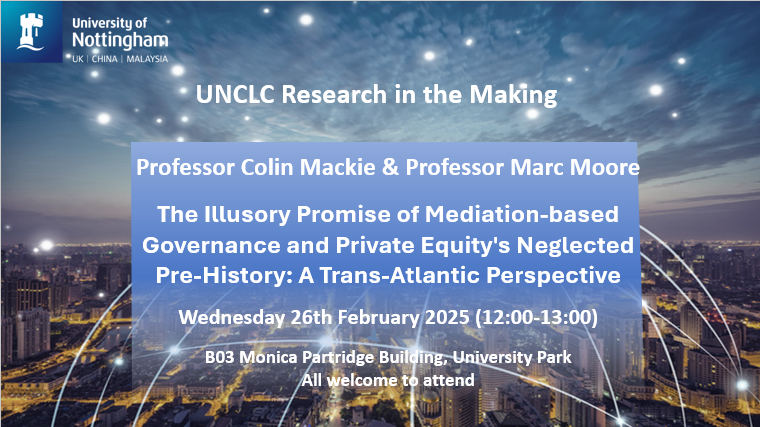 University of Nottingham
UK | CHINA | MALAYSIA

UNCLC Research in the Making

Professor Colin Mackie & Professor Marc Moore

The Illusory Promise of Mediation-based Governance and Private Equity's Neglected Pre-History: A Trans-Atlantic Perspective

Wednesday 26th February 2025 (12:00-13:00)

B03 Monica Partridge Building, University Park
All welcome to attend